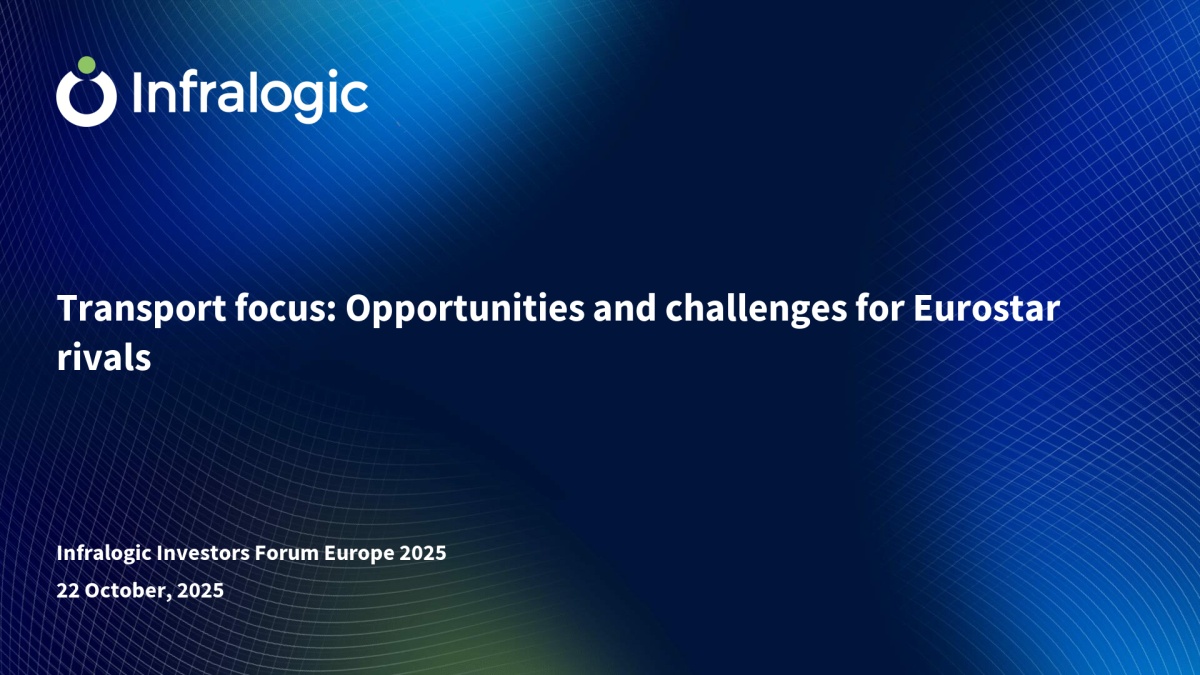 Infralogic

Transport focus: Opportunities and challenges for Eurostar rivals

Infralogic Investors Forum Europe 2025
22 October, 2025